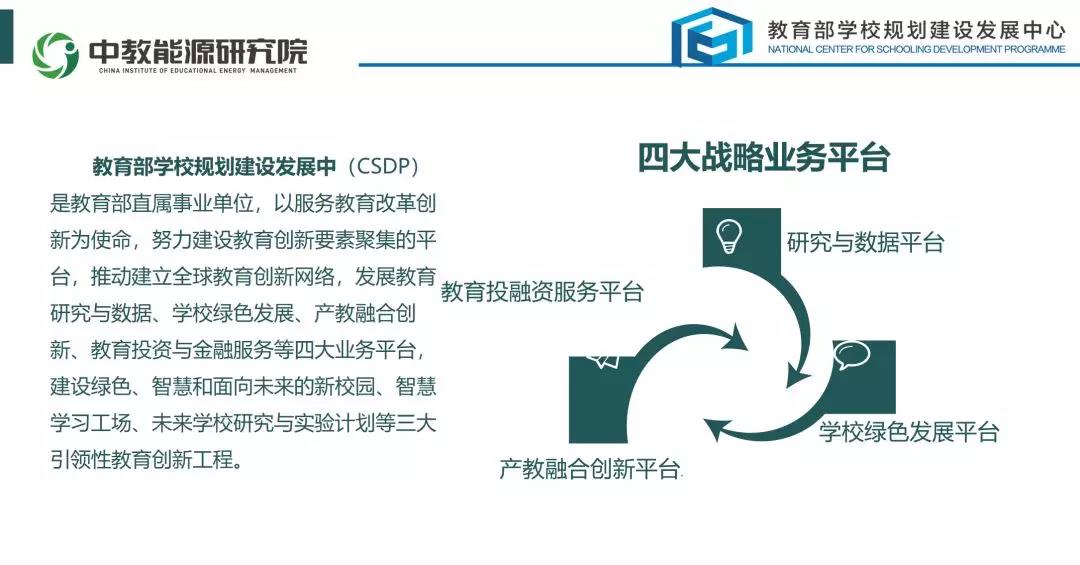 中教能源研究院
CHINA INSTITUTE OF EDUCATIONAL ENERGY MANAGEMENT

教育部学校规划建设发展中心
NATIONAL CENTER FOR SCHOOLING DEVELOPMENT PROGRAMME

教育部学校规划建设发展中（CSDP）是教育部直属事业单位，以服务教育改革创新为使命，努力建设教育创新要素聚集的平台，推动建立全球教育创新网络，发展教育研究与数据、学校绿色发展、产教融合创新、教育投资与金融服务等四大业务平台，建设绿色、智慧和面向未来的新校园、智慧学习工场、未来学校研究与实验计划等三大引领性教育创新工程。

四大战略业务平台

研究与数据平台

教育投融资服务平台

学校绿色发展平台

产教融合创新平台